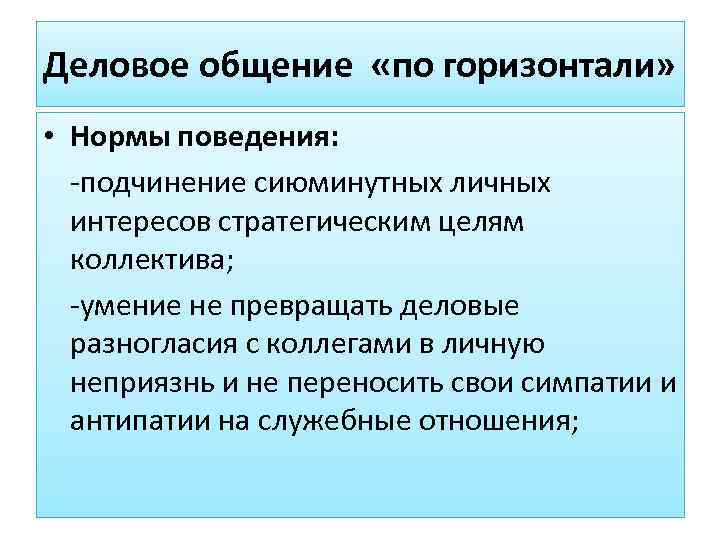 Деловое общение «по горизонтали»

• Нормы поведения:

-подчинение сиюминутных личных интересов стратегическим целям коллектива;

-умение не превращать деловые разногласия с коллегами в личную неприязнь и не переносить свои симпатии и антипатии на служебные отношения;